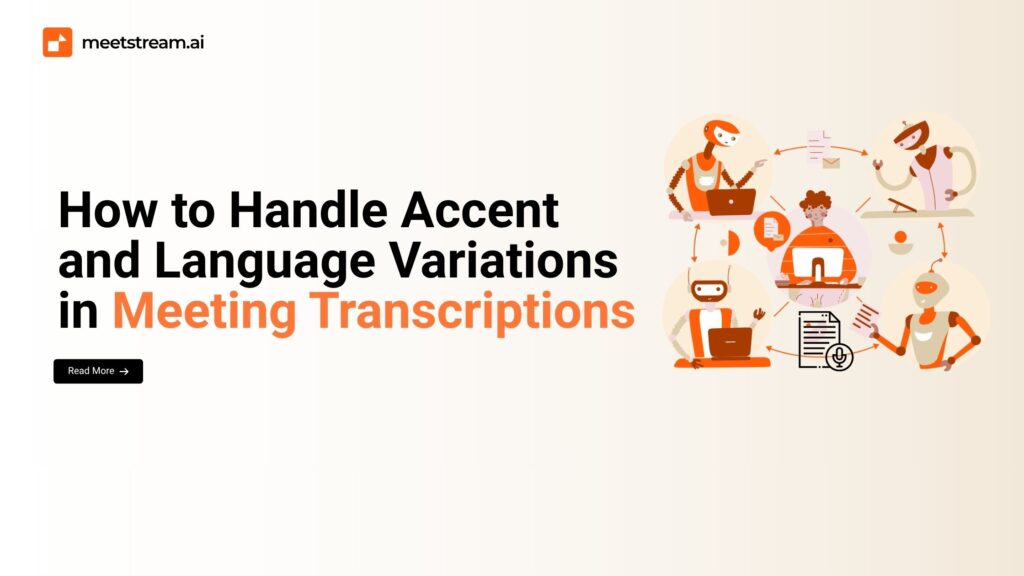 meetstream.ai

How to Handle Accent and Language Variations in Meeting Transcriptions

Read More →